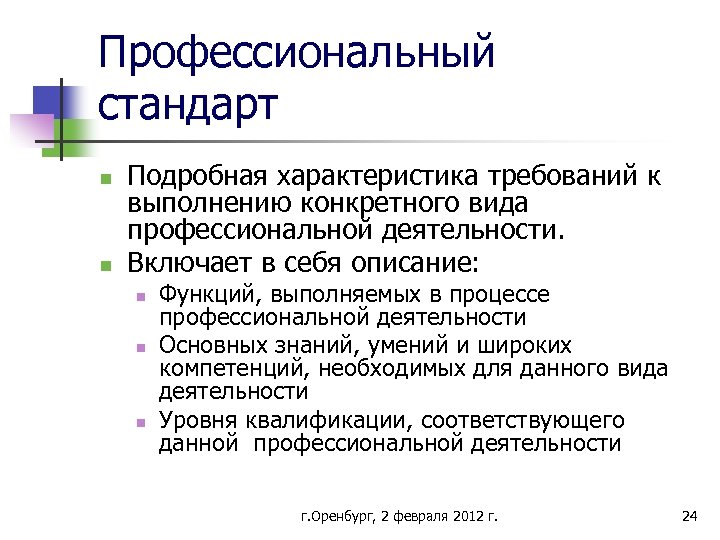 Профессиональный стандарт

- Подробная характеристика требований к выполнению конкретного вида профессиональной деятельности.
- Включает в себя описание:
  - Функций, выполняемых в процессе профессиональной деятельности
  - Основных знаний, умений и широких компетенций, необходимых для данного вида деятельности
  - Уровня квалификации, соответствующего данной профессиональной деятельности

г.Оренбург, 2 февраля 2012 г.

24